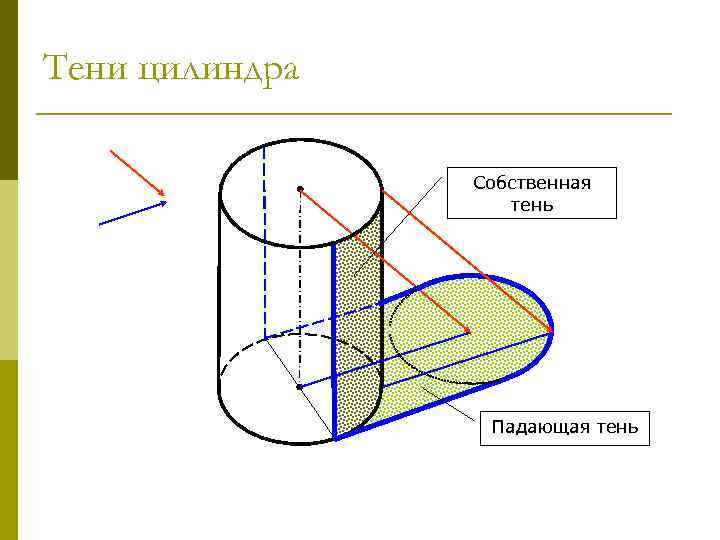 Тени цилиндра

Собственная тень

Падающая тень